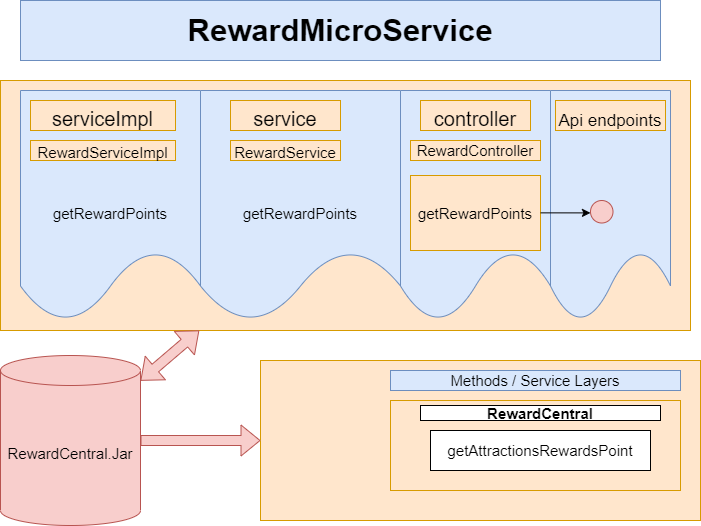 RewardMicroService

serviceImpl
RewardServiceImpl
getRewardPoints

service
RewardService
getRewardPoints

controller
RewardController
getRewardPoints

Api endpoints

RewardCentral.Jar

Methods / Service Layers
RewardCentral
getAttractionsRewardsPoint